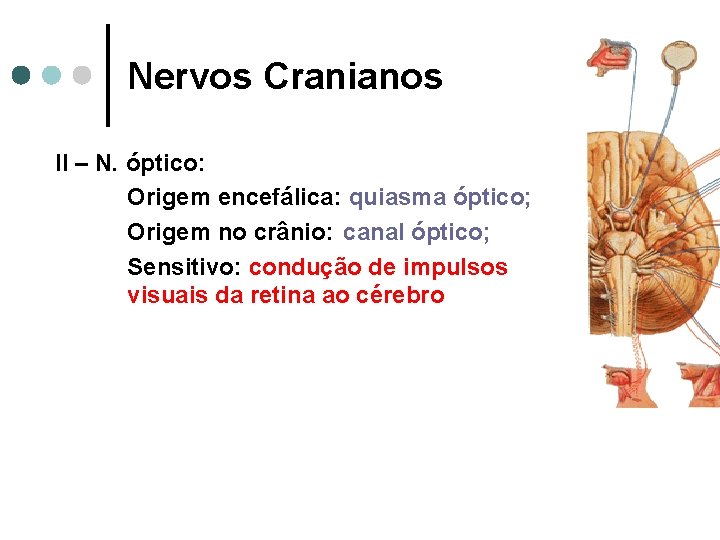 Nervos Cranianos

II – N. óptico:

Origem encefálica: quiasma óptico;

Origem no crânio: canal óptico;

Sensitivo: condução de impulsos visuais da retina ao cérebro